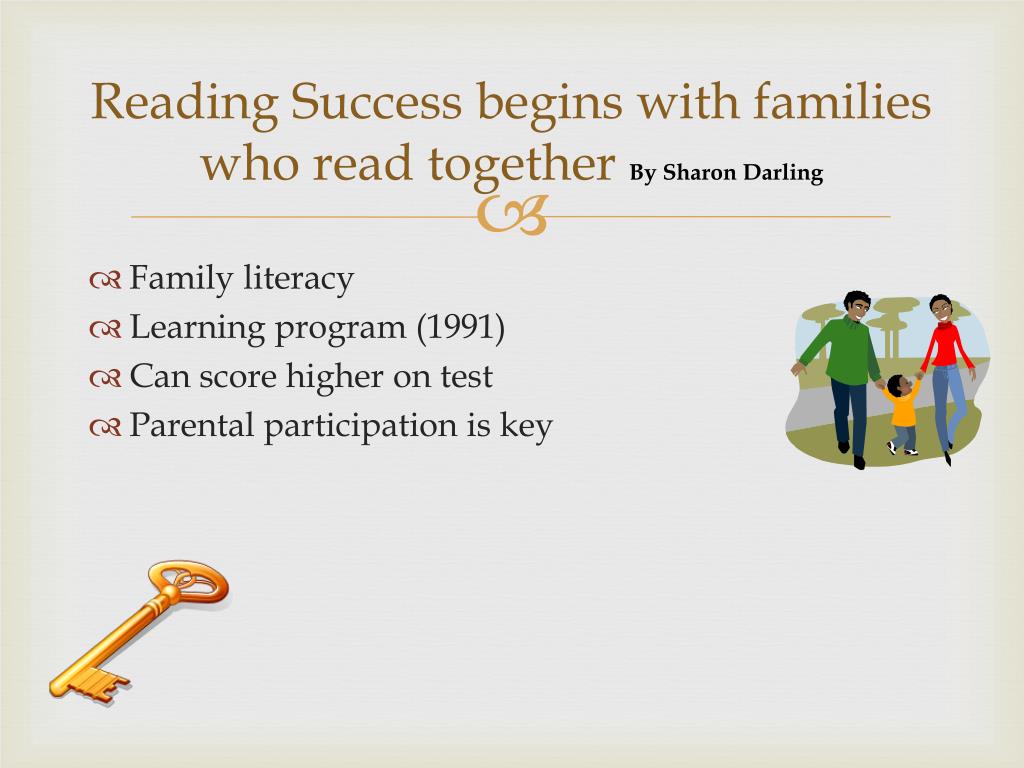 Reading Success begins with families who read together By Sharon Darling

Family literacy
Learning program (1991)
Can score higher on test
Parental participation is key